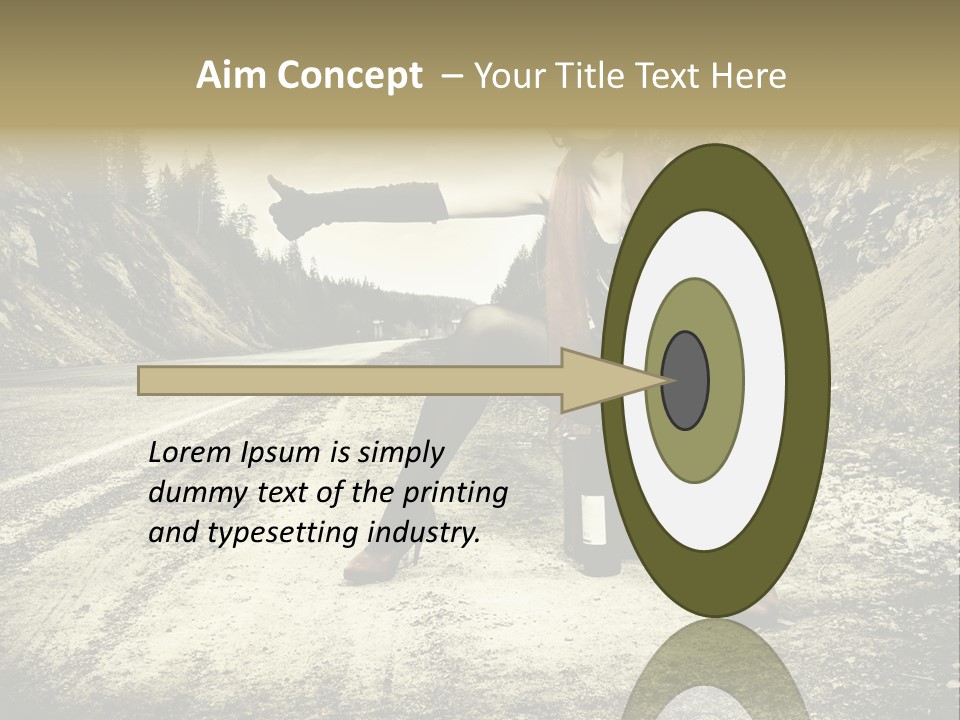 Aim Concept – Your Title Text Here

Lorem Ipsum is simply dummy text of the printing and typesetting industry.